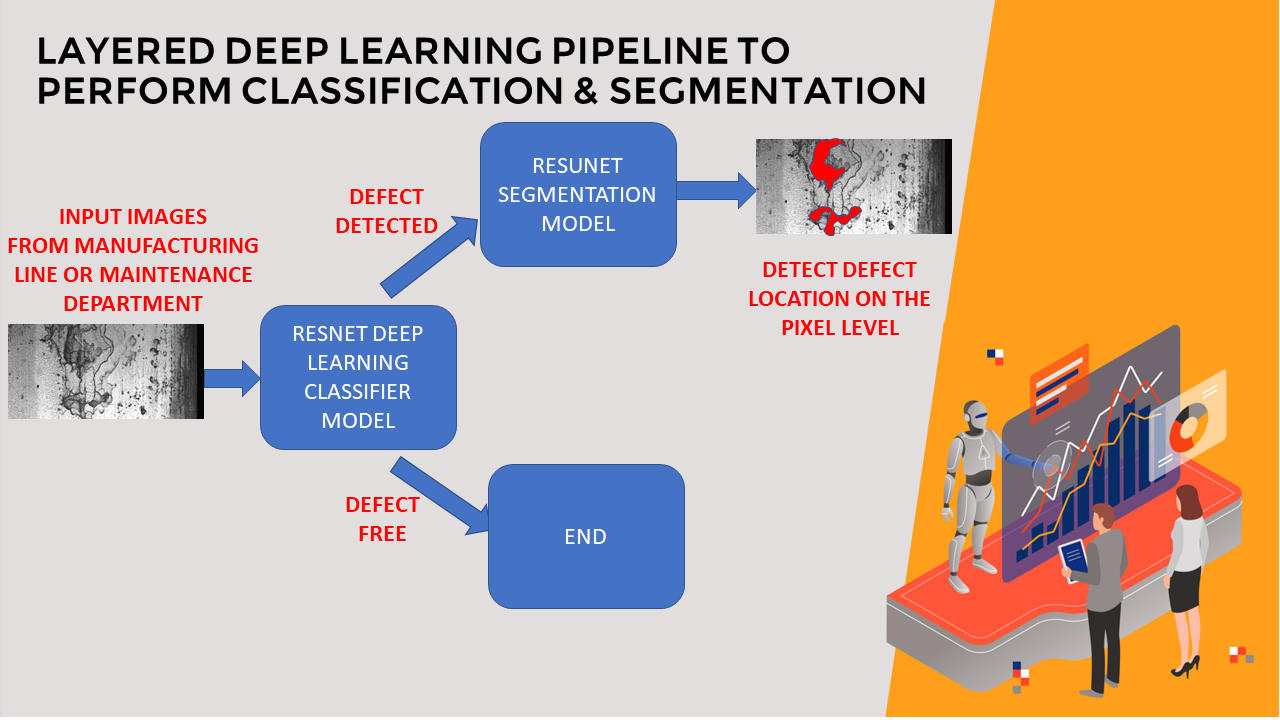 LAYERED DEEP LEARNING PIPELINE TO PERFORM CLASSIFICATION & SEGMENTATION

INPUT IMAGES FROM MANUFACTURING LINE OR MAINTENANCE DEPARTMENT

RESNET DEEP LEARNING CLASSIFIER MODEL

DEFECT DETECTED

RESUNET SEGMENTATION MODEL

DETECT DEFECT LOCATION ON THE PIXEL LEVEL

DEFECT FREE

END